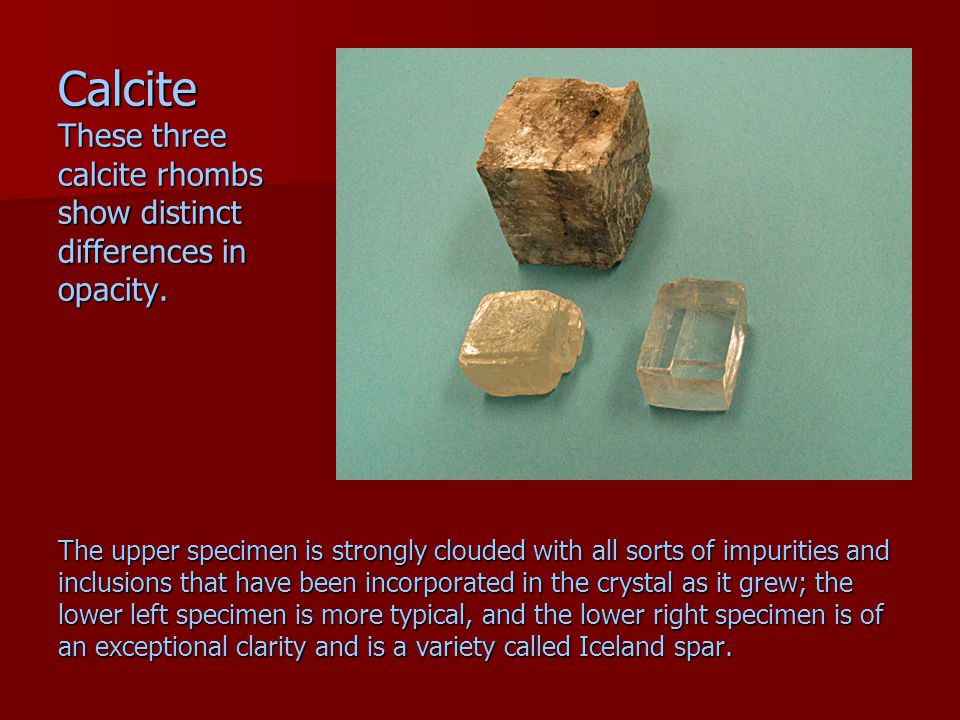 Calcite
These three calcite rhombs show distinct differences in opacity.

The upper specimen is strongly clouded with all sorts of impurities and inclusions that have been incorporated in the crystal as it grew; the lower left specimen is more typical, and the lower right specimen is of an exceptional clarity and is a variety called Iceland spar.